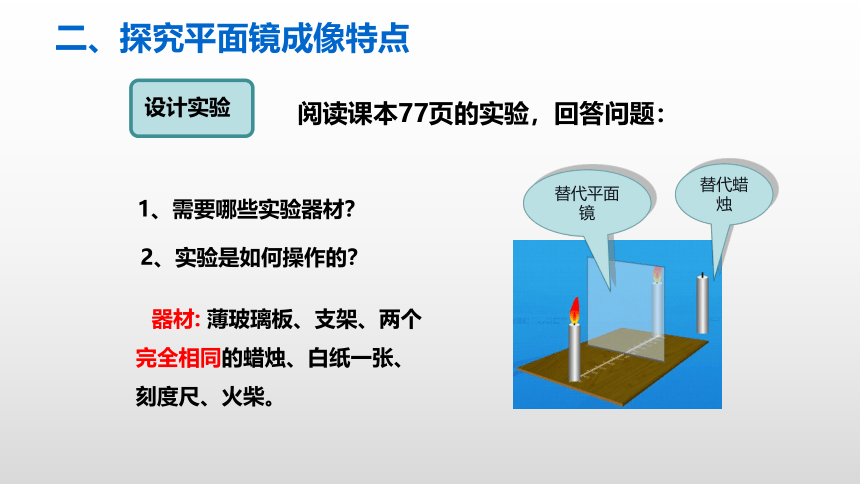 二、探究平面镜成像特点

设计实验

阅读课本77页的实验，回答问题：

1、需要哪些实验器材？

2、实验是如何操作的？

器材: 薄玻璃板、支架、两个完全相同的蜡烛、白纸一张、刻度尺、火柴。

替代平面镜

替代蜡烛